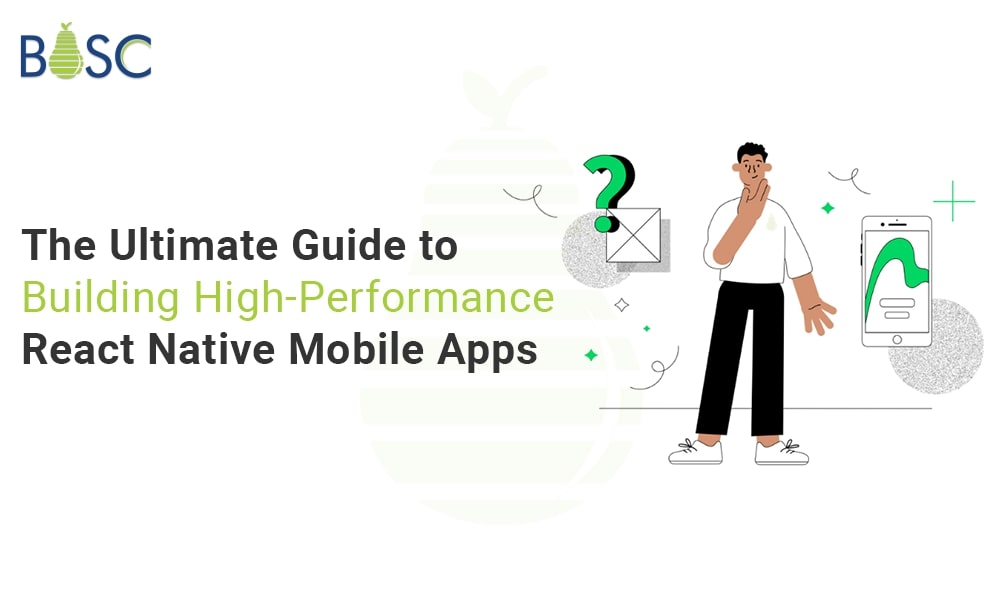 BOSC

The Ultimate Guide to
Building High-Performance
React Native Mobile Apps

?